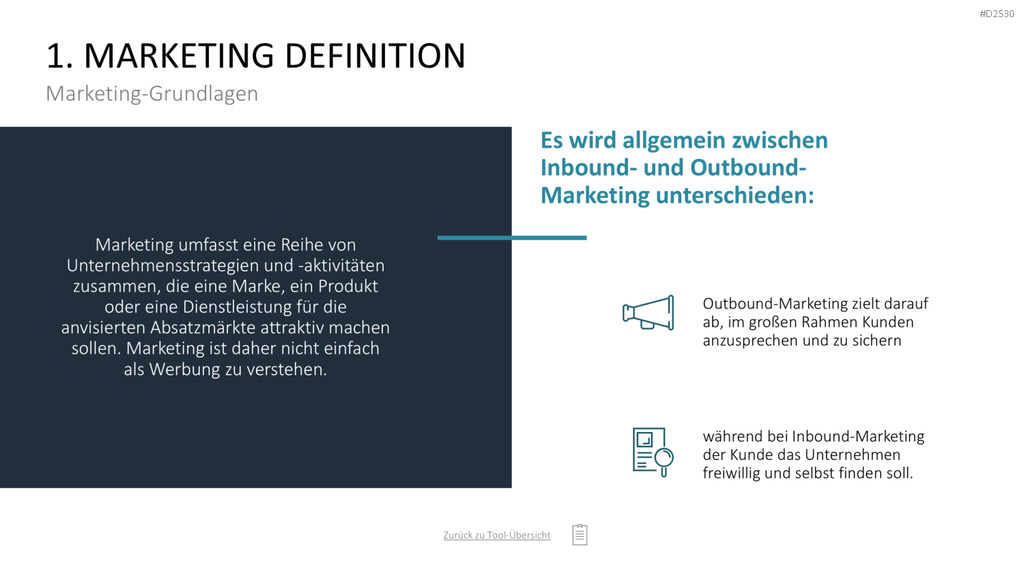 #D2530

1. MARKETING DEFINITION

Marketing-Grundlagen

Marketing umfasst eine Reihe von Unternehmensstrategien und -aktivitäten zusammen, die eine Marke, ein Produkt oder eine Dienstleistung für die anvisierten Absatzmärkte attraktiv machen sollen. Marketing ist daher nicht einfach als Werbung zu verstehen.

Es wird allgemein zwischen Inbound- und Outbound-Marketing unterschieden:

Outbound-Marketing zielt darauf ab, im großen Rahmen Kunden anzusprechen und zu sichern

während bei Inbound-Marketing der Kunde das Unternehmen freiwillig und selbst finden soll.

Zurück zu Tool-Übersicht